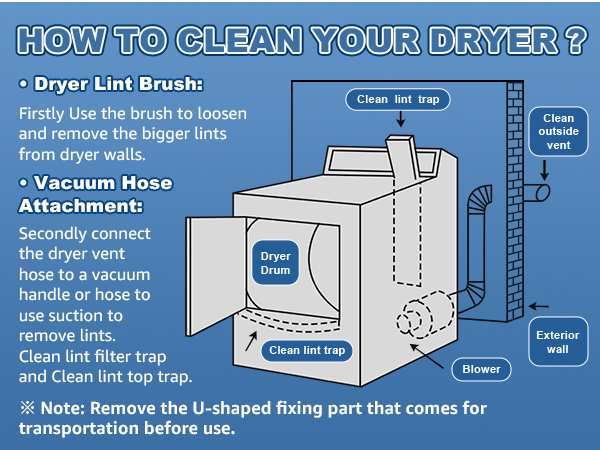 HOW TO CLEAN YOUR DRYER ?

• Dryer Lint Brush:

Firstly Use the brush to loosen and remove the bigger lints from dryer walls.

• Vacuum Hose Attachment:

Secondly connect the dryer vent hose to a vacuum handle or hose to use suction to remove lints. Clean lint filter trap and Clean lint top trap.

Clean lint trap

Clean outside vent

Dryer Drum

Clean lint trap

Blower

Exterior wall

※ Note: Remove the U-shaped fixing part that comes for transportation before use.